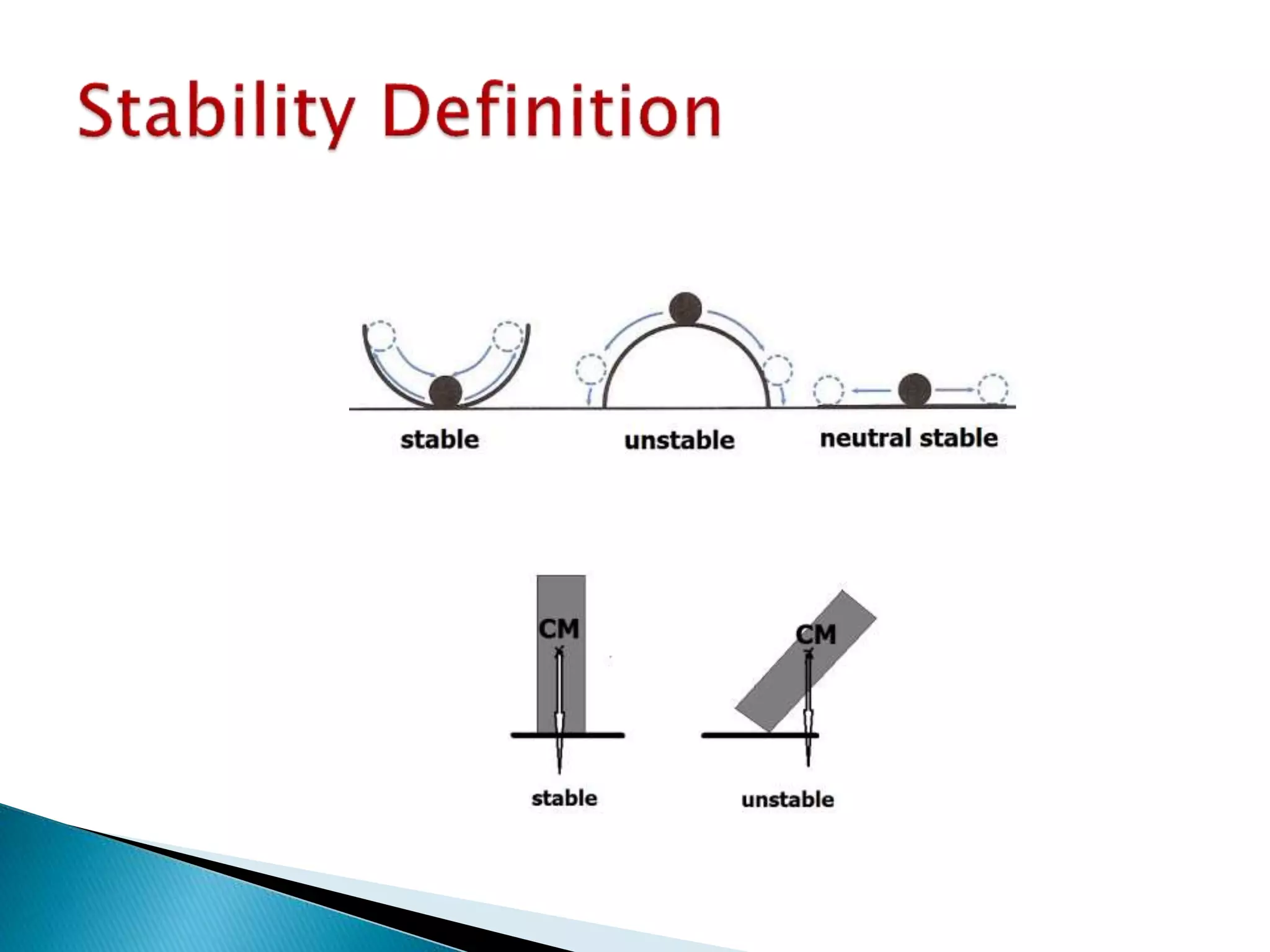 Stability Definition

stable

unstable

neutral stable

CM

CM

stable

unstable